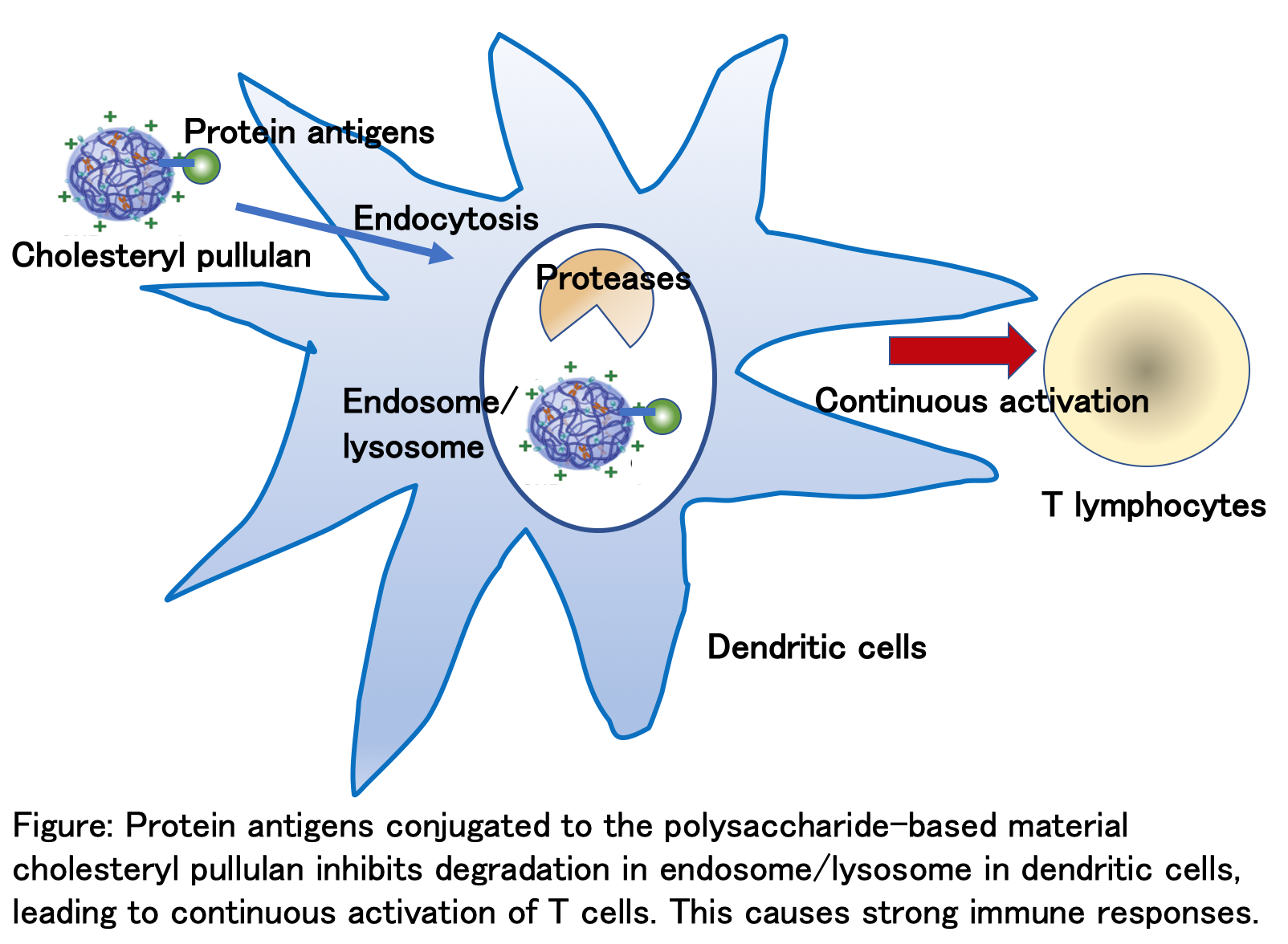 Protein antigens

Cholesteryl pullulan

Endocytosis

Proteases

Endosome/ lysosome

Continuous activation

T lymphocytes

Dendritic cells

Figure: Protein antigens conjugated to the polysaccharide-based material cholesteryl pullulan inhibits degradation in endosome/lysosome in dendritic cells, leading to continuous activation of T cells. This causes strong immune responses.